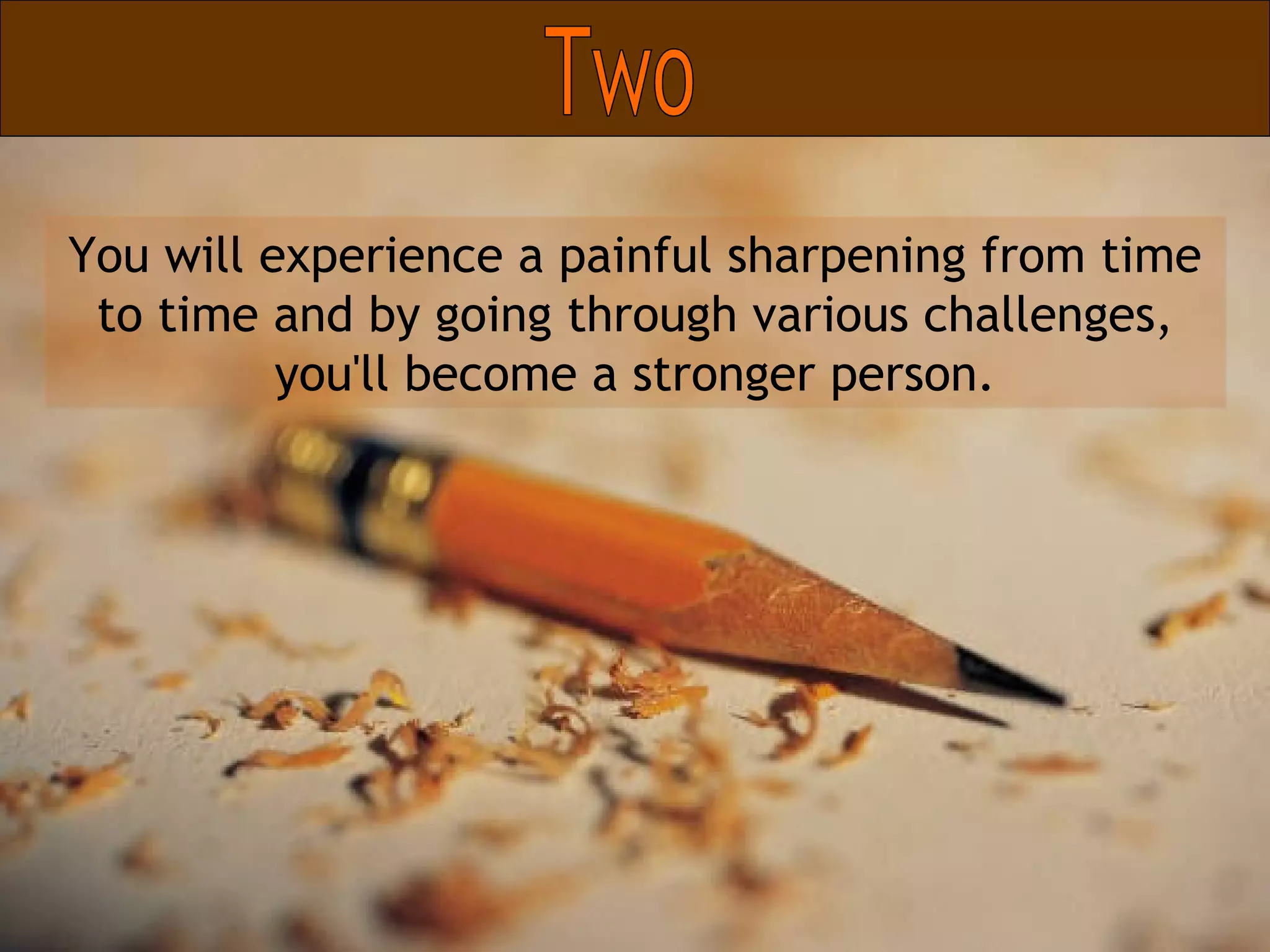 Two

You will experience a painful sharpening from time to time and by going through various challenges, you'll become a stronger person.